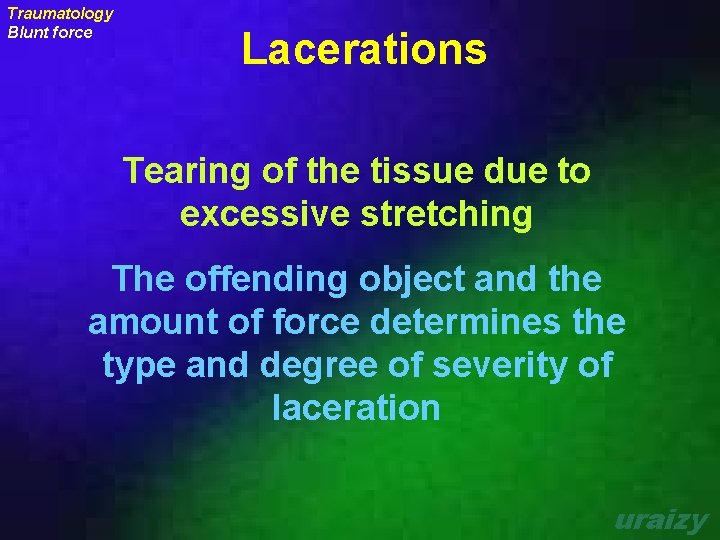 Traumatology
Blunt force

Lacerations

Tearing of the tissue due to excessive stretching

The offending object and the amount of force determines the type and degree of severity of laceration

uraizy